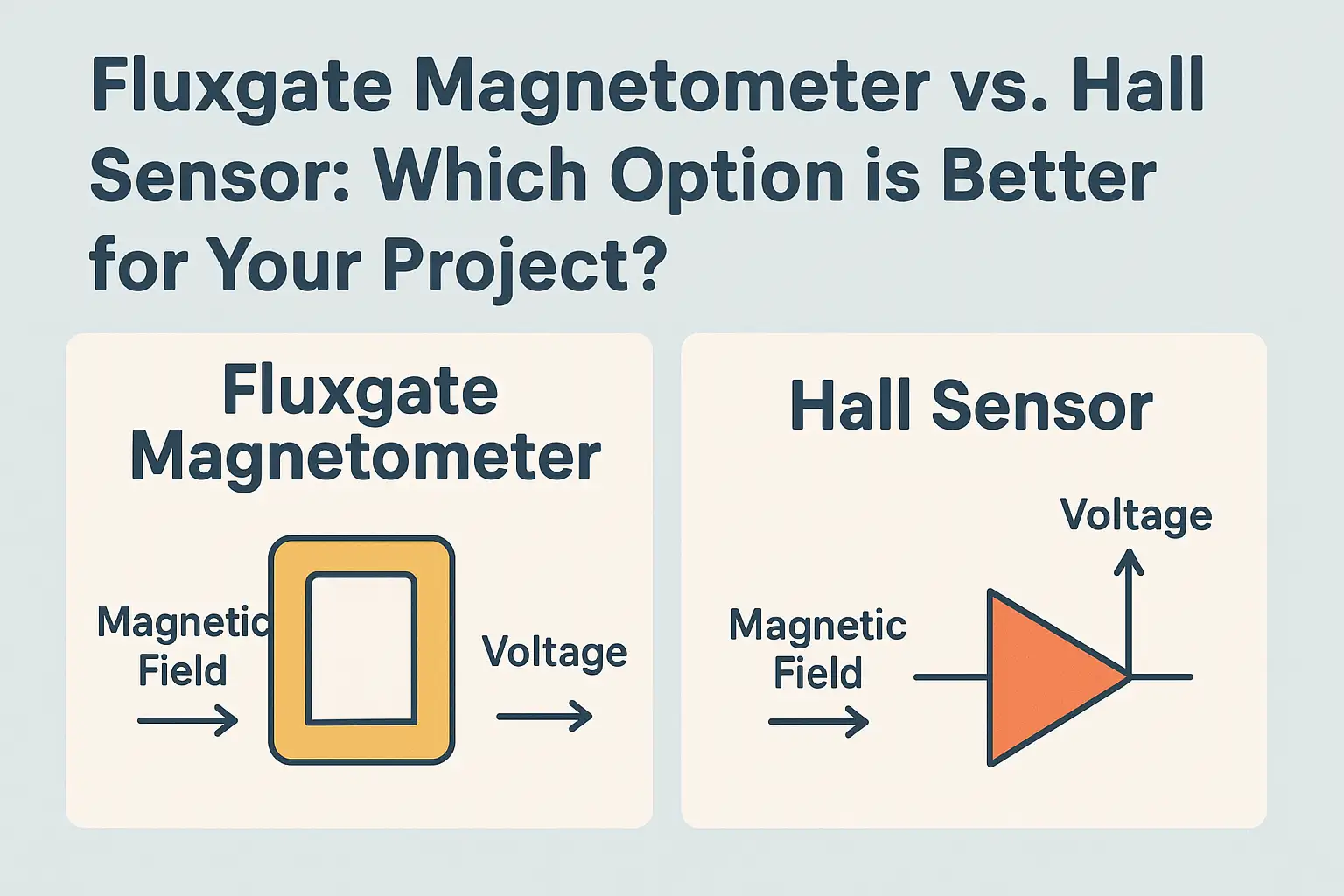 Fluxgate Magnetometer vs. Hall Sensor: Which Option is Better for Your Project?

Fluxgate Magnetometer

Magnetic Field

Voltage

Hall Sensor

Voltage

Magnetic Field